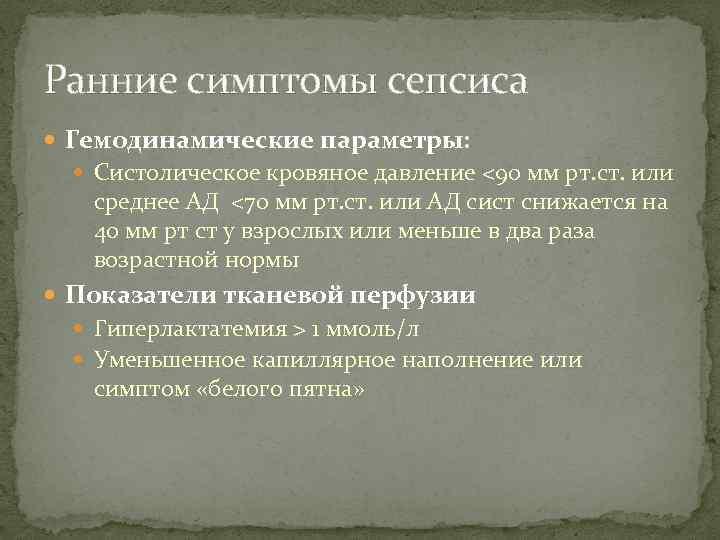 Ранние симптомы сепсиса

Гемодинамические параметры:

Систолическое кровяное давление <90 мм рт.ст. или среднее АД <70 мм рт.ст. или АД сист снижается на 40 мм рт ст у взрослых или меньше в два раза возрастной нормы

Показатели тканевой перфузии

Гиперлактатемия > 1 ммоль/л

Уменьшенное капиллярное наполнение или симптом «белого пятна»